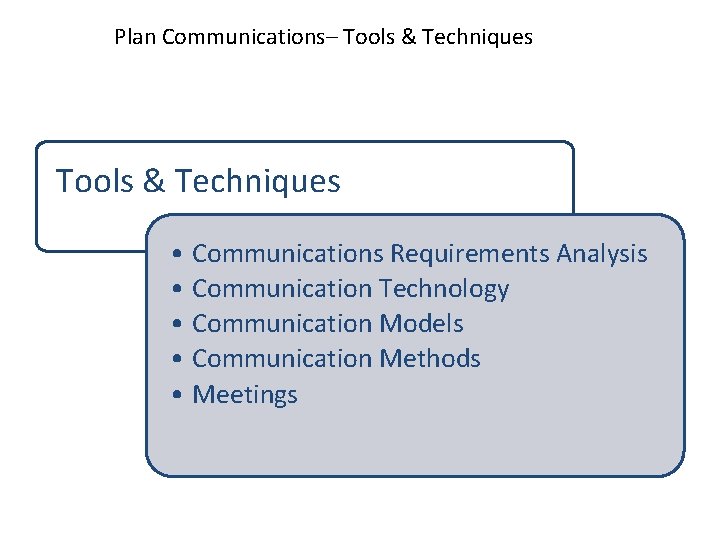 Plan Communications– Tools & Techniques

Tools & Techniques

• Communications Requirements Analysis
• Communication Technology
• Communication Models
• Communication Methods
• Meetings